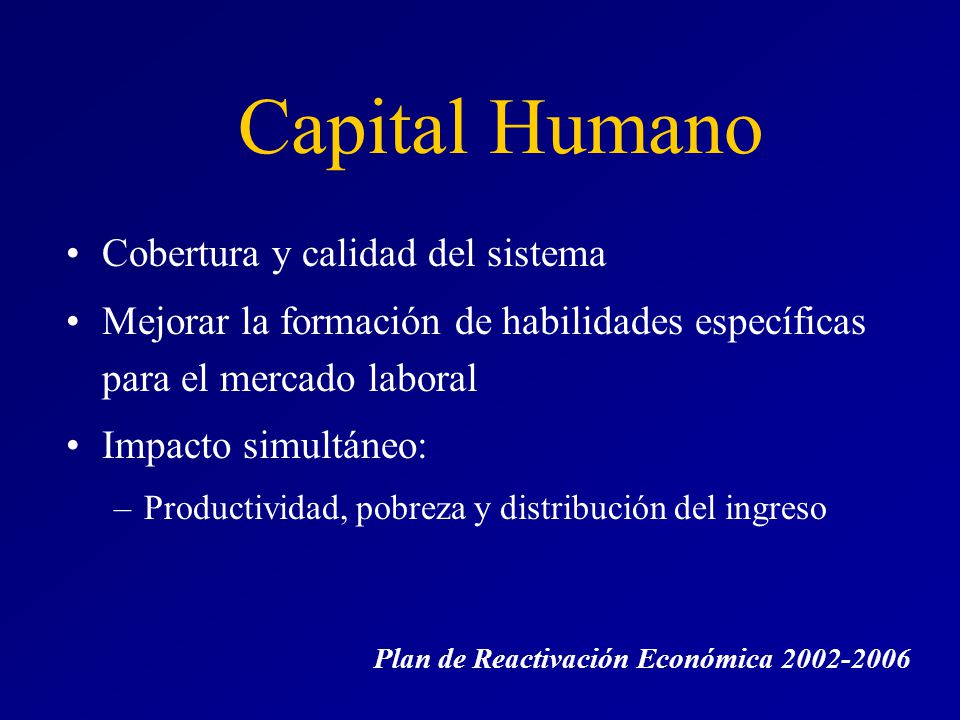 Capital Humano

• Cobertura y calidad del sistema
• Mejorar la formación de habilidades específicas para el mercado laboral
• Impacto simultáneo:
– Productividad, pobreza y distribución del ingreso

Plan de Reactivación Económica 2002-2006